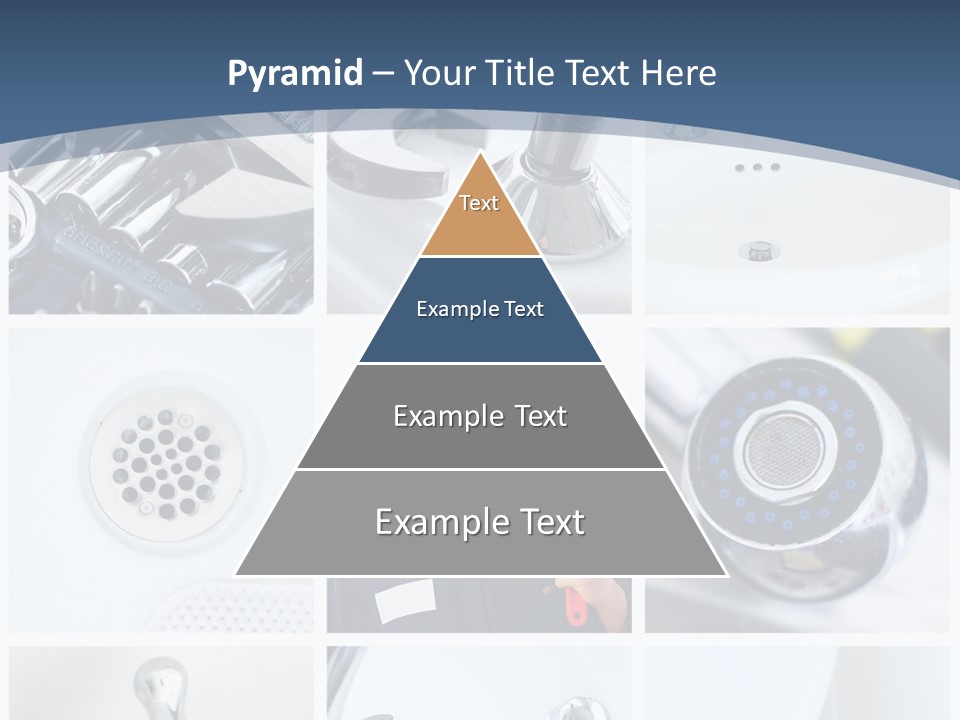 Pyramid – Your Title Text Here

Text

Example Text

Example Text

Example Text